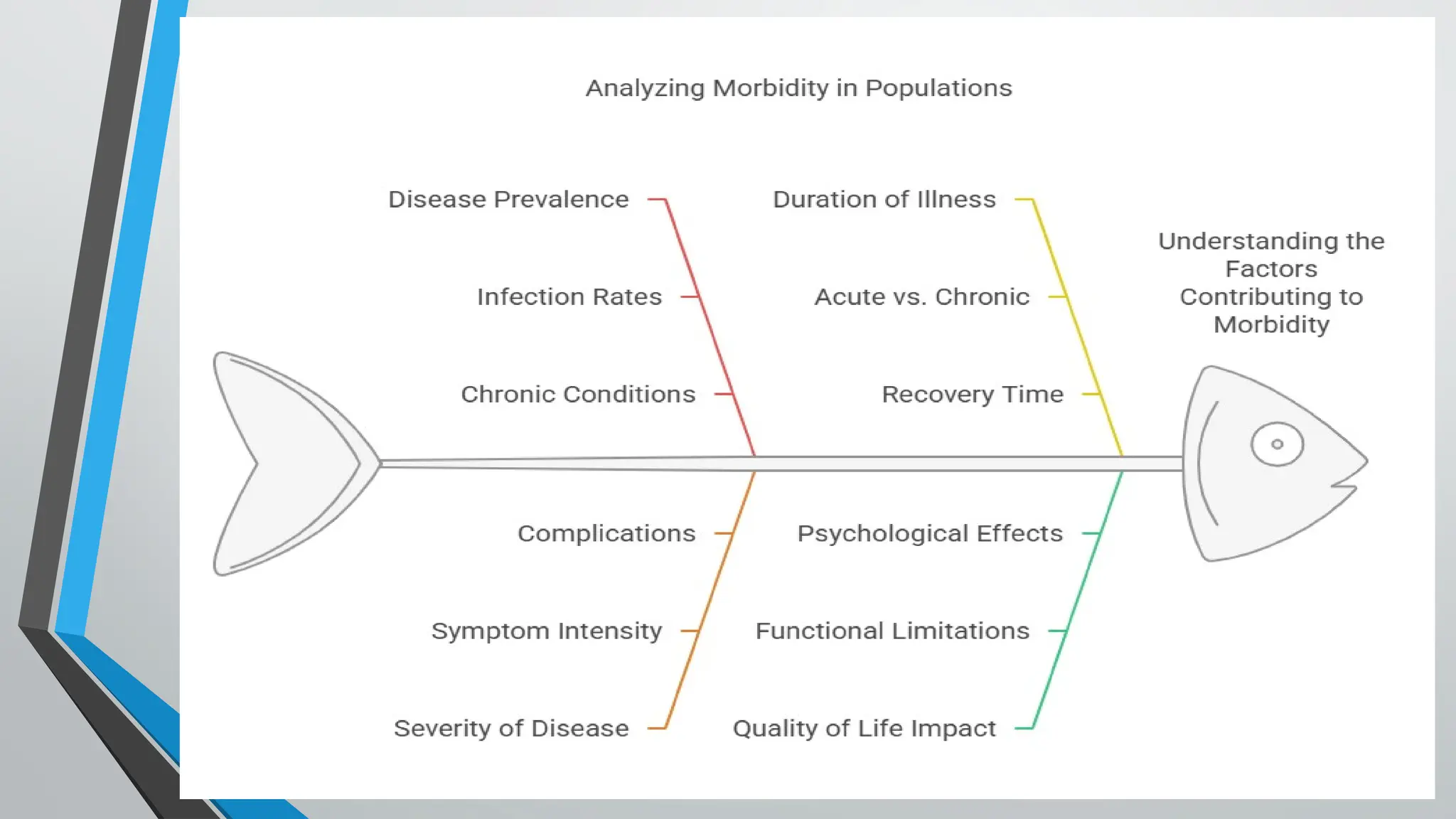 Analyzing Morbidity in Populations

Disease Prevalence

Infection Rates

Chronic Conditions

Duration of Illness

Acute vs. Chronic

Recovery Time

Understanding the Factors Contributing to Morbidity

Complications

Symptom Intensity

Severity of Disease

Psychological Effects

Functional Limitations

Quality of Life Impact